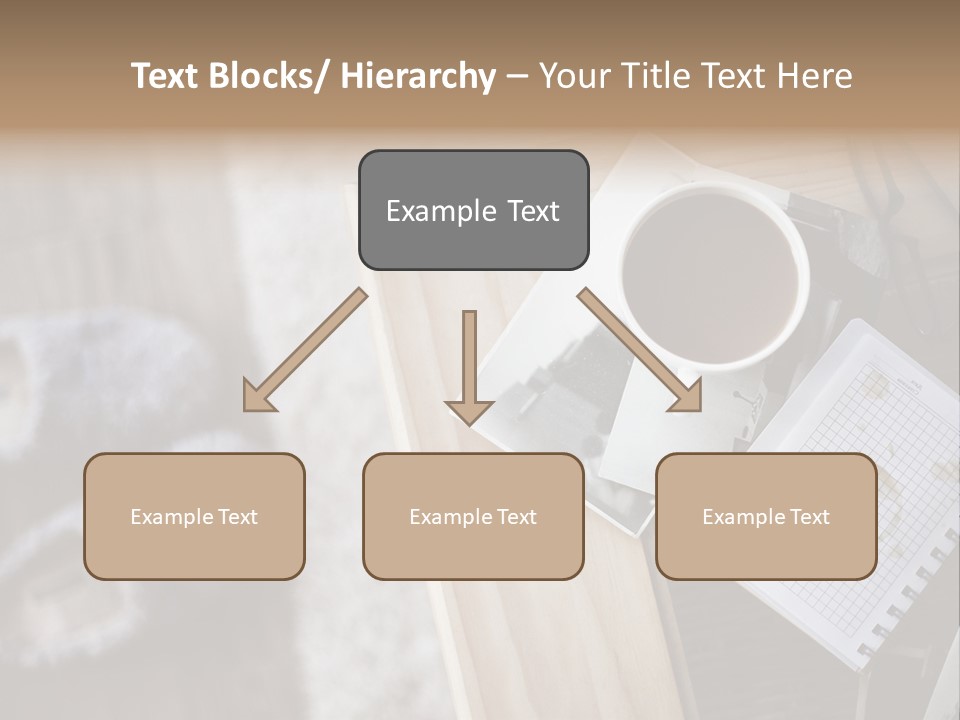 Text Blocks/ Hierarchy – Your Title Text Here

Example Text

Example Text

Example Text

Example Text